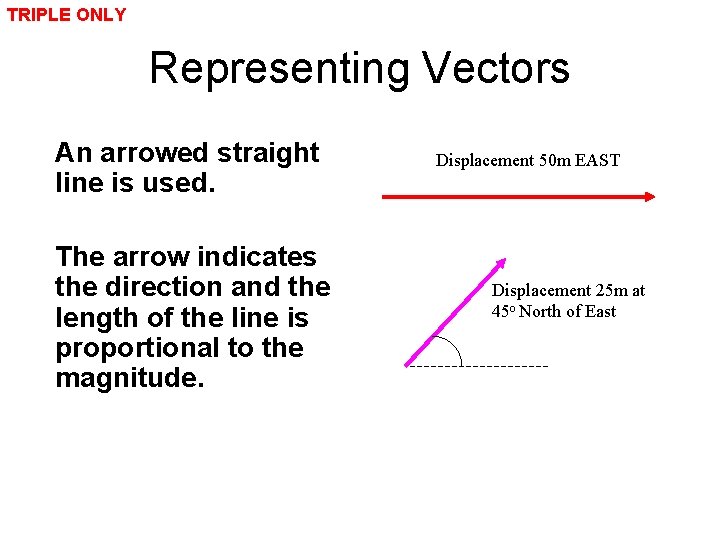 TRIPLE ONLY

Representing Vectors

An arrowed straight line is used.

The arrow indicates the direction and the length of the line is proportional to the magnitude.

Displacement 50m EAST

Displacement 25m at $45^o$ North of East